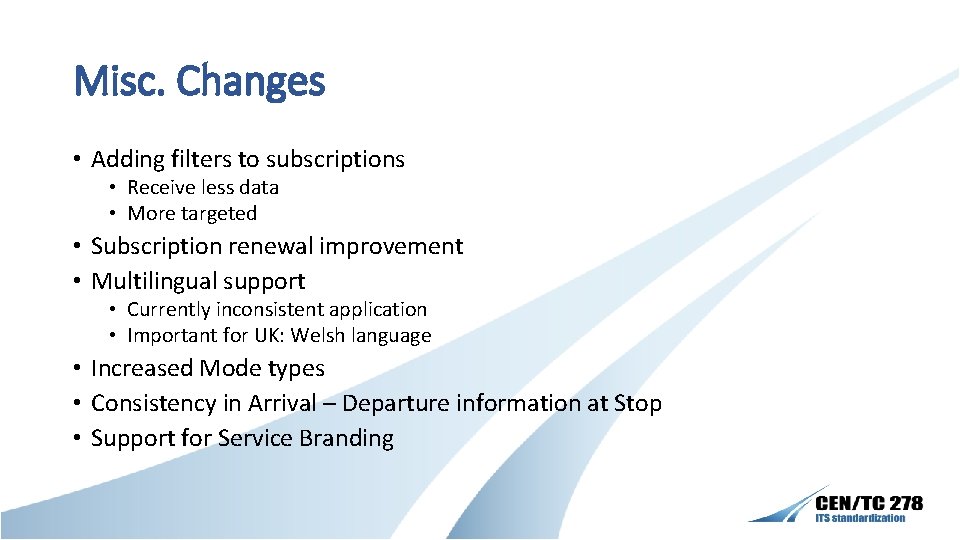 Misc. Changes

• Adding filters to subscriptions
  • Receive less data
  • More targeted
• Subscription renewal improvement
• Multilingual support
  • Currently inconsistent application
  • Important for UK: Welsh language
• Increased Mode types
• Consistency in Arrival – Departure information at Stop
• Support for Service Branding

CEN/TC 278
ITS standardization